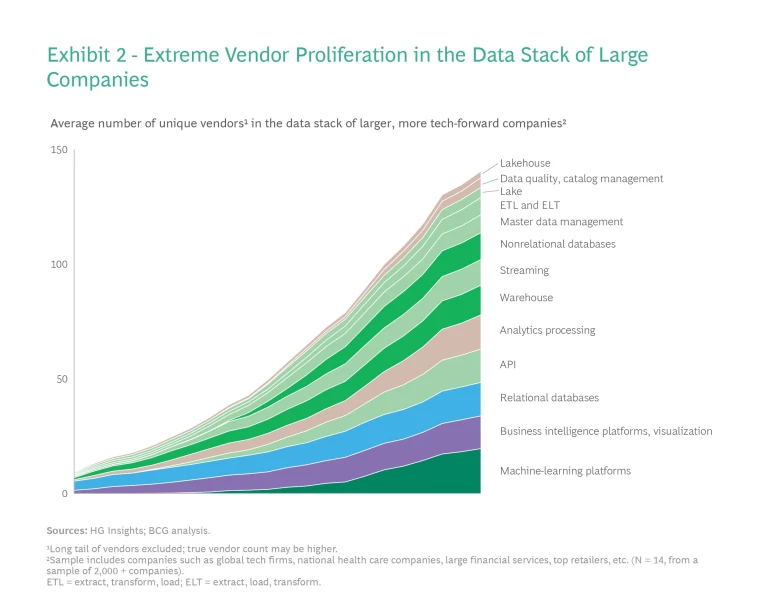 Exhibit 2 - Extreme Vendor Proliferation in the Data Stack of Large Companies

Average number of unique vendors¹ in the data stack of larger, more tech-forward companies²

150

100

50

0

Lakehouse
Data quality, catalog management
Lake
ETL and ELT
Master data management
Nonrelational databases
Streaming
Warehouse
Analytics processing
API
Relational databases
Business intelligence platforms, visualization
Machine-learning platforms

Sources: HG Insights; BCG analysis.

¹Long tail of vendors excluded; true vendor count may be higher.
²Sample includes companies such as global tech firms, national health care companies, large financial services, top retailers, etc. (N = 14, from a sample of 2,000 + companies).
ETL = extract, transform, load; ELT = extract, load, transform.